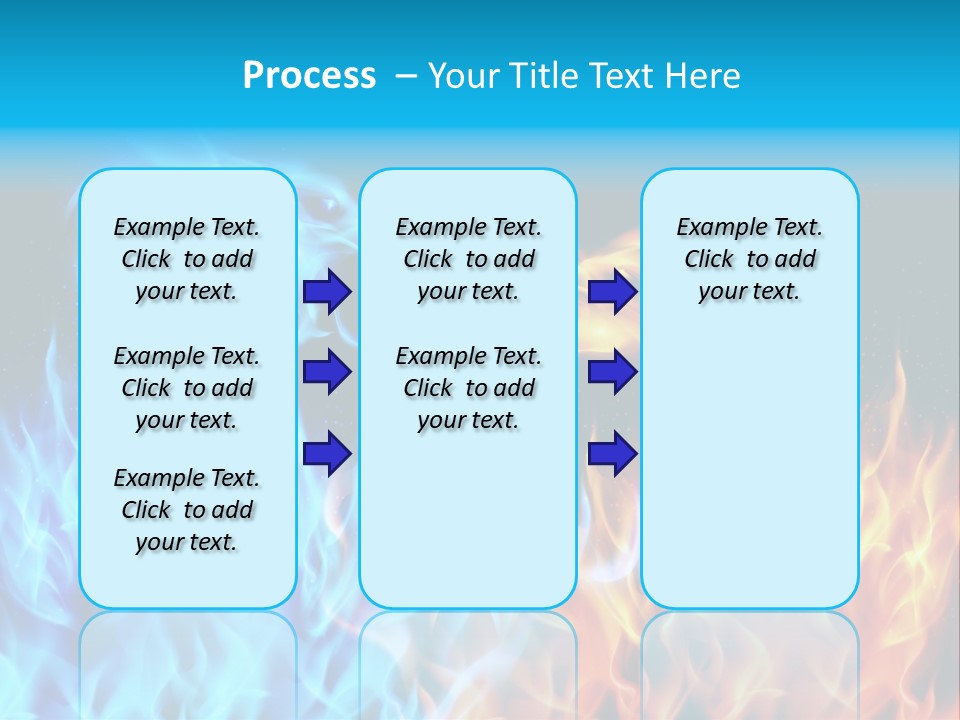 Process – Your Title Text Here

Example Text. Click to add your text.

Example Text. Click to add your text.

Example Text. Click to add your text.

Example Text. Click to add your text.

Example Text. Click to add your text.

Example Text. Click to add your text.